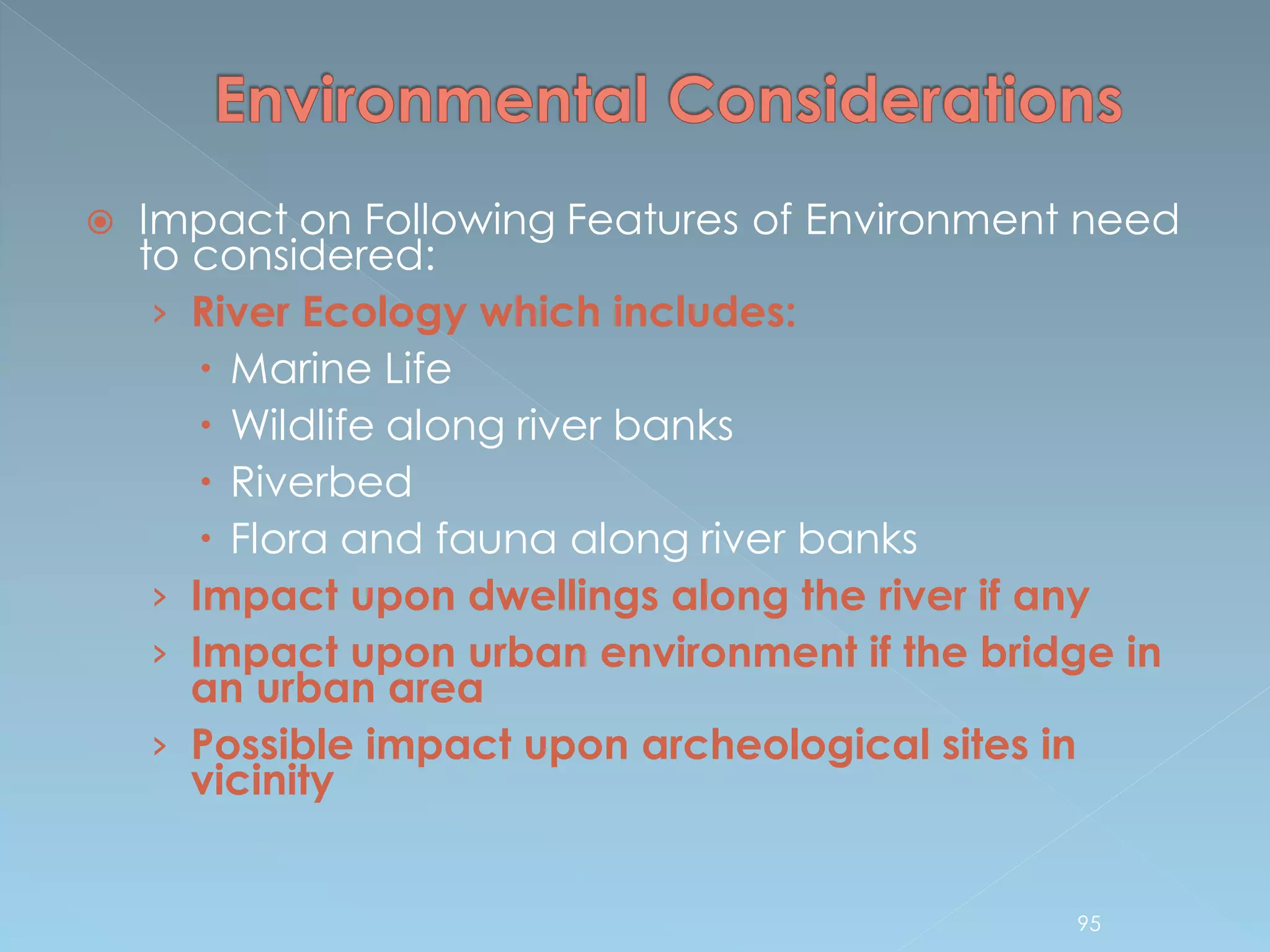 Environmental Considerations

Impact on Following Features of Environment need to considered:

River Ecology which includes:

Marine Life

Wildlife along river banks

Riverbed

Flora and fauna along river banks

Impact upon dwellings along the river if any

Impact upon urban environment if the bridge in an urban area

Possible impact upon archeological sites in vicinity

95